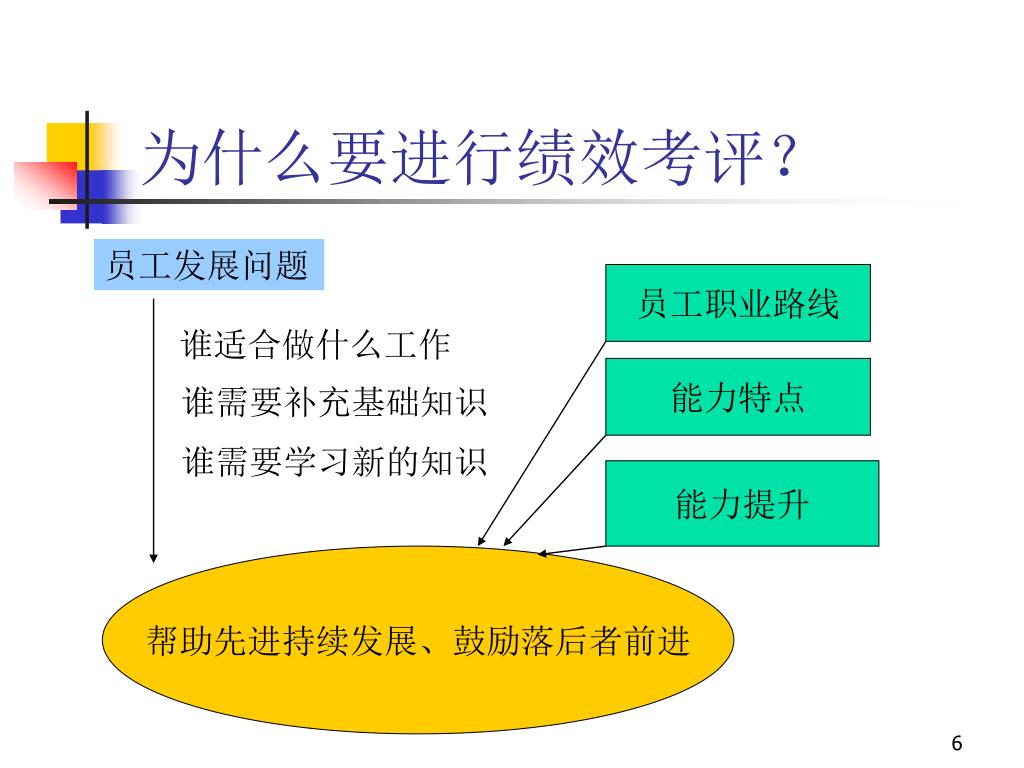 为什么要进行绩效考评？

员工发展问题

谁适合做什么工作

谁需要补充基础知识

谁需要学习新的知识

员工职业路线

能力特点

能力提升

帮助先进持续发展、鼓励落后者前进

6